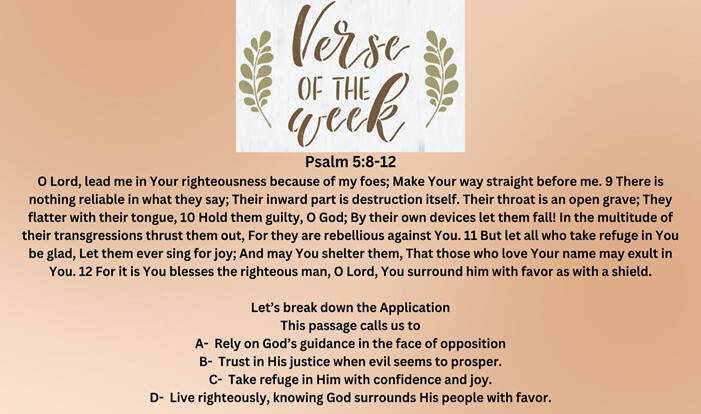 Verse OF THE week

Psalm 5:8-12

O Lord, lead me in Your righteousness because of my foes; Make Your way straight before me. 9 There is nothing reliable in what they say; Their inward part is destruction itself. Their throat is an open grave; They flatter with their tongue, 10 Hold them guilty, O God; By their own devices let them fall! In the multitude of their transgressions thrust them out, For they are rebellious against You. 11 But let all who take refuge in You be glad, Let them ever sing for joy; And may You shelter them, That those who love Your name may exult in You. 12 For it is You blesses the righteous man, O Lord, You surround him with favor as with a shield.

Let's break down the Application
This passage calls us to
A- Rely on God's guidance in the face of opposition
B- Trust in His justice when evil seems to prosper.
C- Take refuge in Him with confidence and joy.
D- Live righteously, knowing God surrounds His people with favor.